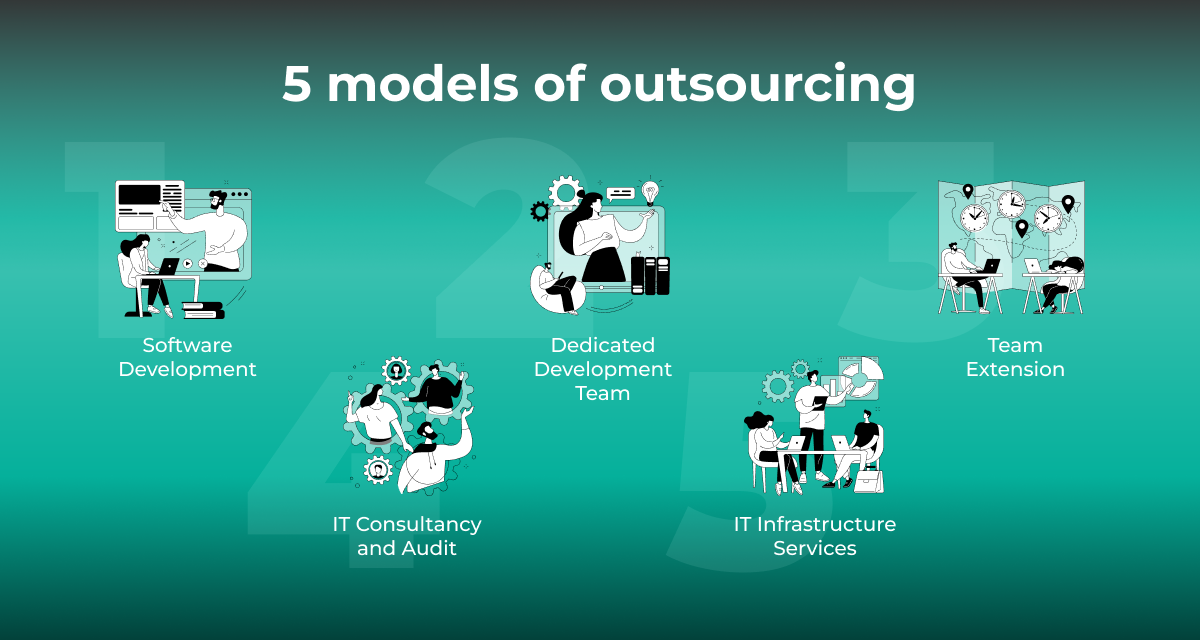 5 models of outsourcing

1

Software Development

2

Dedicated Development Team

3

Team Extension

4

IT Consultancy and Audit

5

IT Infrastructure Services